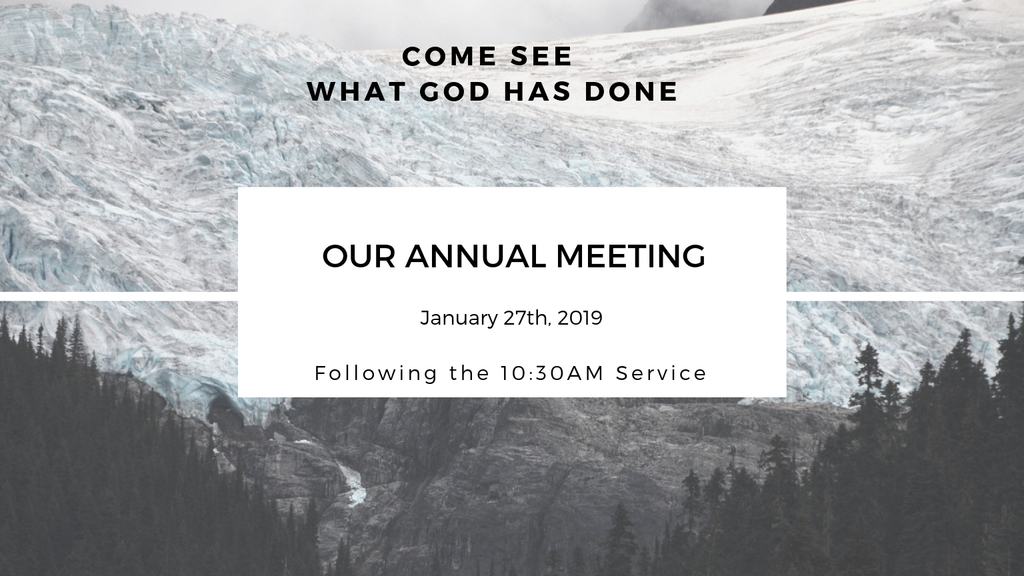 COME SEE
WHAT GOD HAS DONE

OUR ANNUAL MEETING

January 27th, 2019

Following the 10:30AM Service